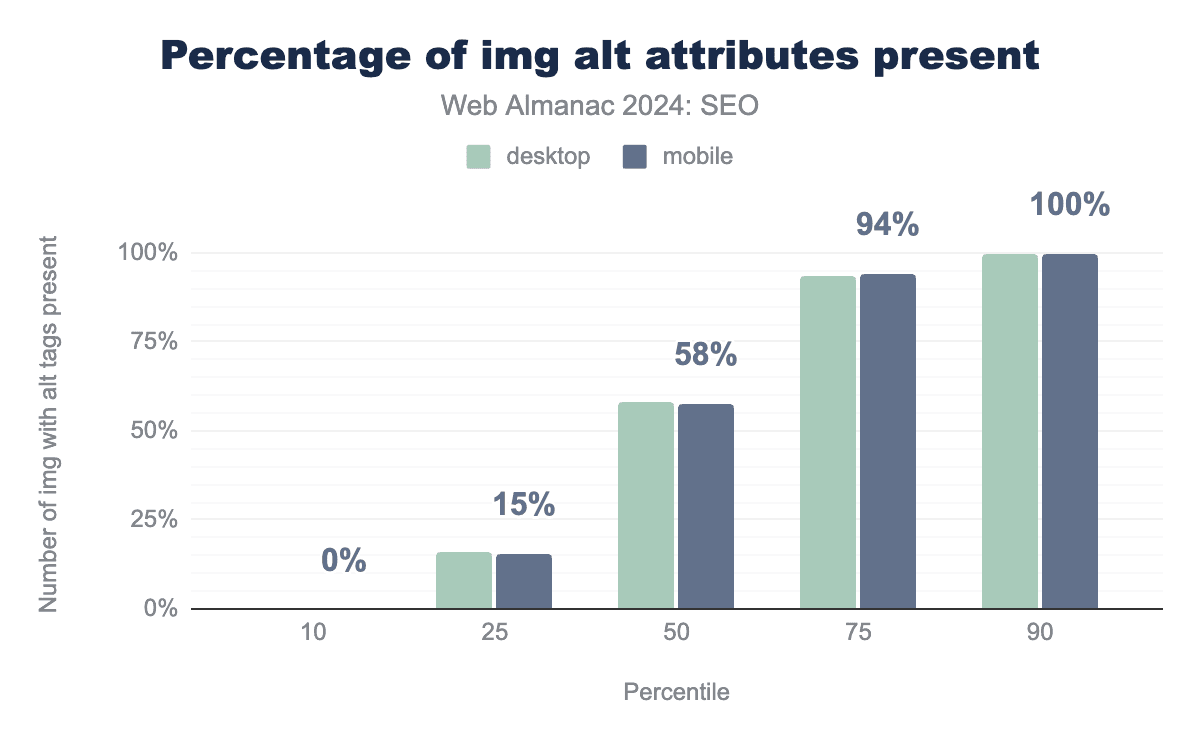 Percentage of img alt attributes present

Web Almanac 2024: SEO

desktop
mobile

Number of img with alt tags present

100%
75%
50%
25%
0%

0%
15%
58%
94%
100%

10
25
50
75
90

Percentile